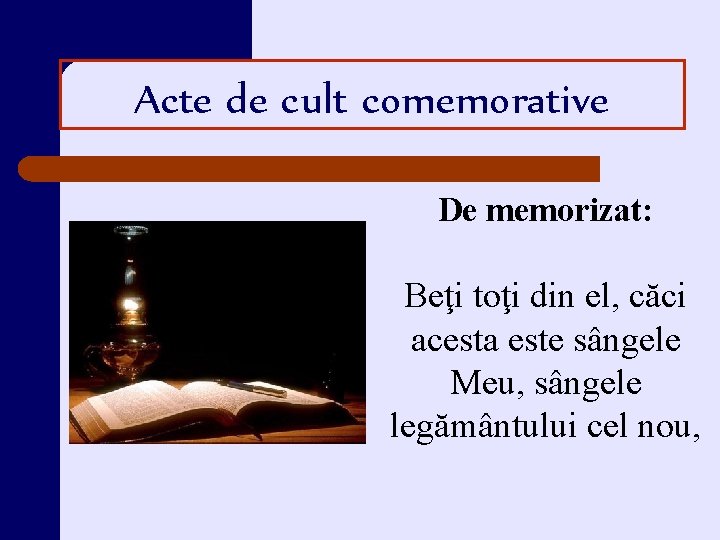 Acte de cult comemorative

De memorizat:

Beţi toţi din el, căci acesta este sângele Meu, sângele legământului cel nou,